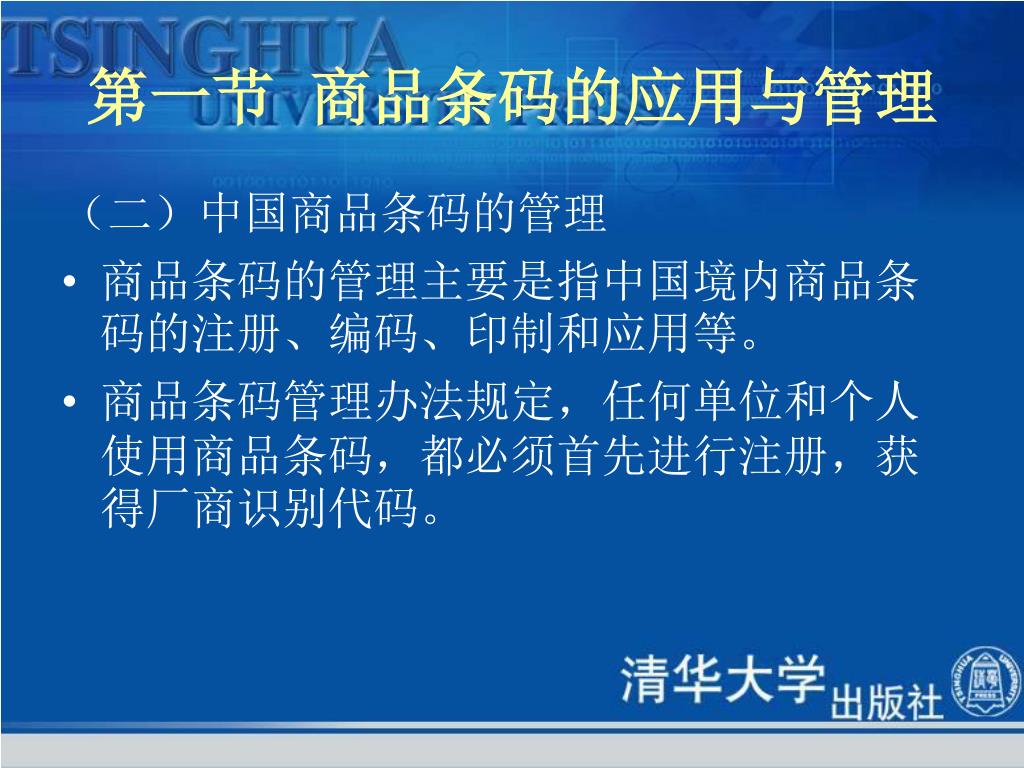 TSINGHUA
UNIVERSITY PRESS

第一节 商品条码的应用与管理

（二）中国商品条码的管理

• 商品条码的管理主要是指中国境内商品条码的注册、编码、印制和应用等。

• 商品条码管理办法规定，任何单位和个人使用商品条码，都必须首先进行注册，获得厂商识别代码。

清华大学出版社

TSINGHUA UNIVERSITY PRESS